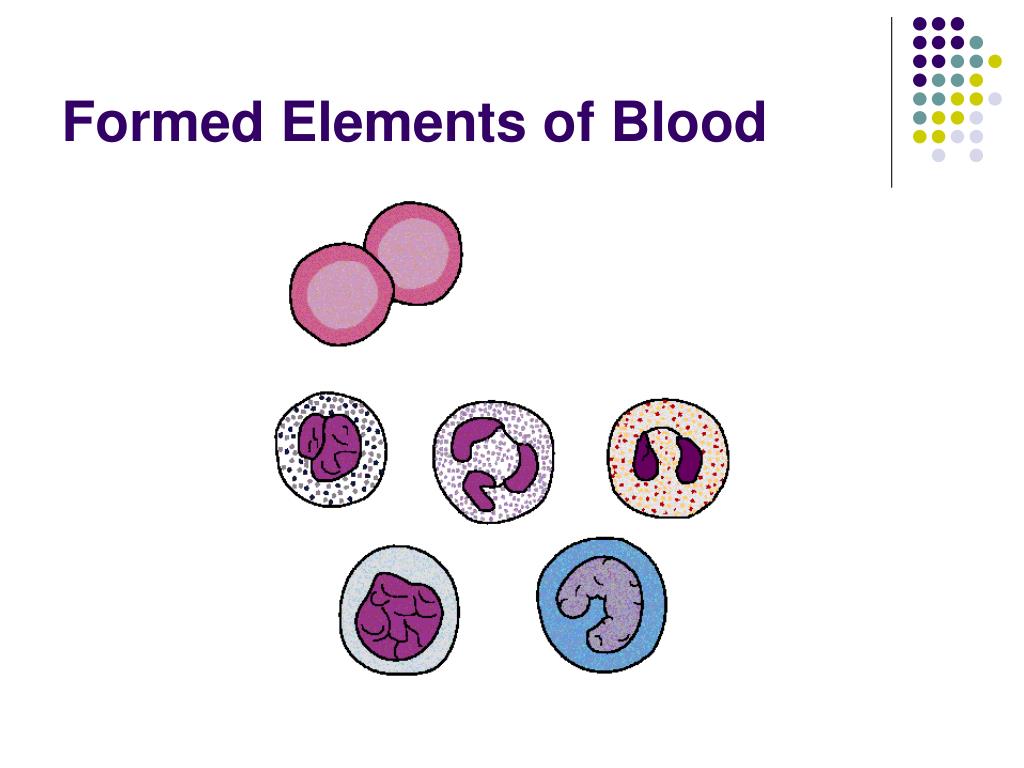 Formed Elements of Blood